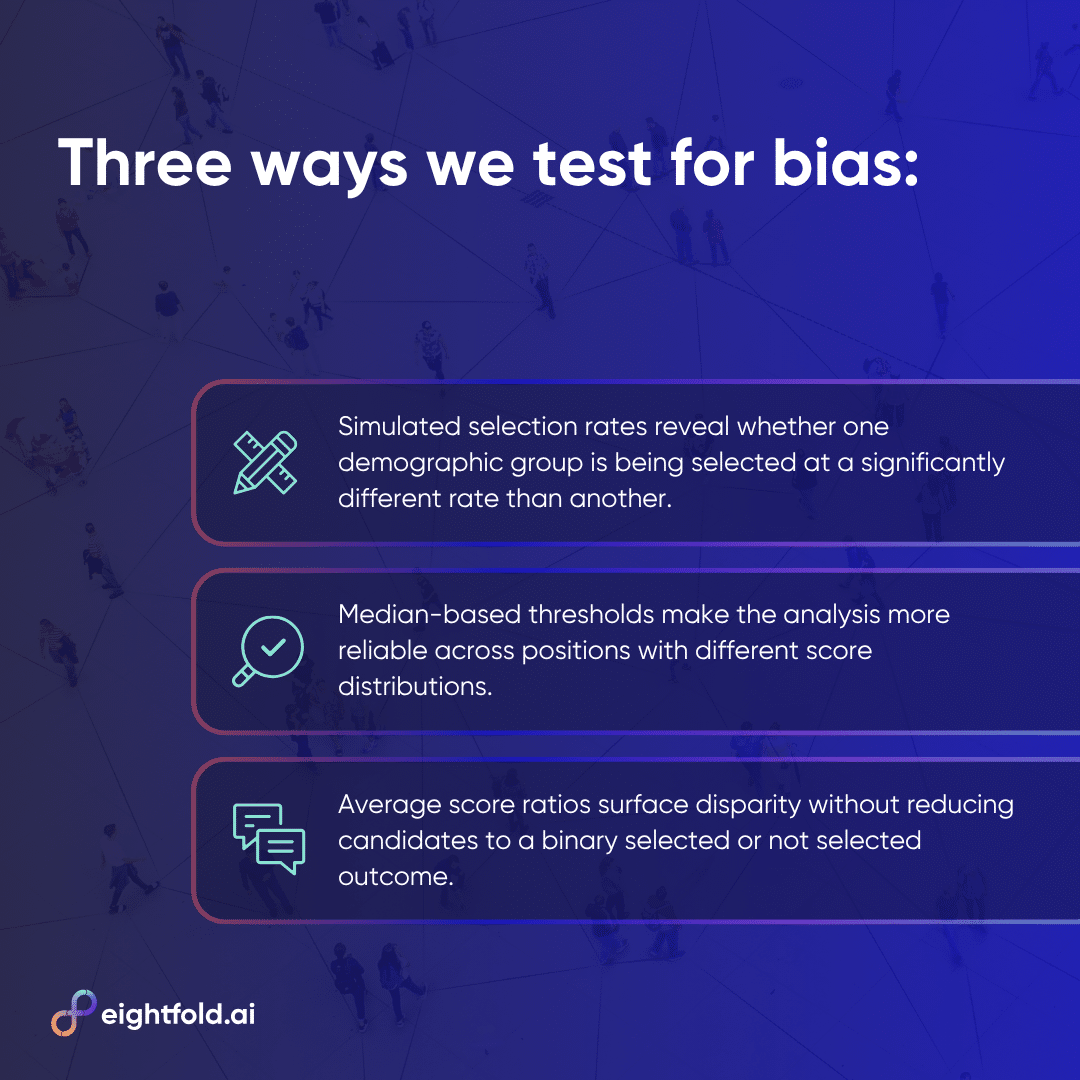 Three ways we test for bias:

Simulated selection rates reveal whether one demographic group is being selected at a significantly different rate than another.

Median-based thresholds make the analysis more reliable across positions with different score distributions.

Average score ratios surface disparity without reducing candidates to a binary selected or not selected outcome.

eightfold.ai